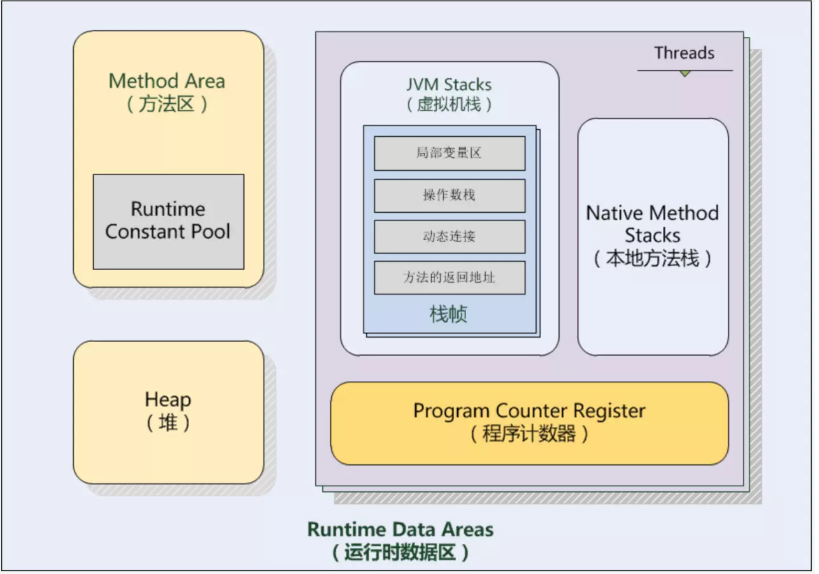 Method Area
（方法区）

Runtime Constant Pool

Heap
（堆）

Threads

JVM Stacks
（虚拟机栈）

局部变量区

操作数栈

动态连接

方法的返回地址

栈帧

Native Method Stacks
（本地方法栈）

Program Counter Register
（程序计数器）

Runtime Data Areas
（运行时数据区）